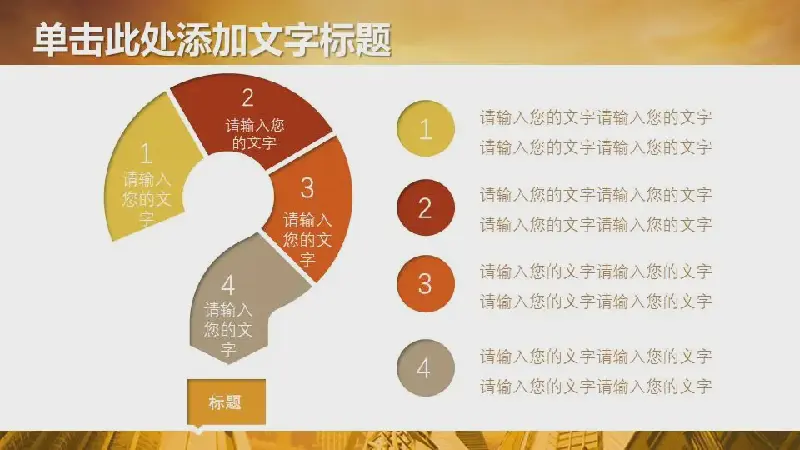 单击此处添加文字标题

1
请输入您的文字

2
请输入您的文字

3
请输入您的文字

4
请输入您的文字

标题

1
请输入您的文字请输入您的文字
请输入您的文字请输入您的文字

2
请输入您的文字请输入您的文字
请输入您的文字请输入您的文字

3
请输入您的文字请输入您的文字
请输入您的文字请输入您的文字

4
请输入您的文字请输入您的文字
请输入您的文字请输入您的文字